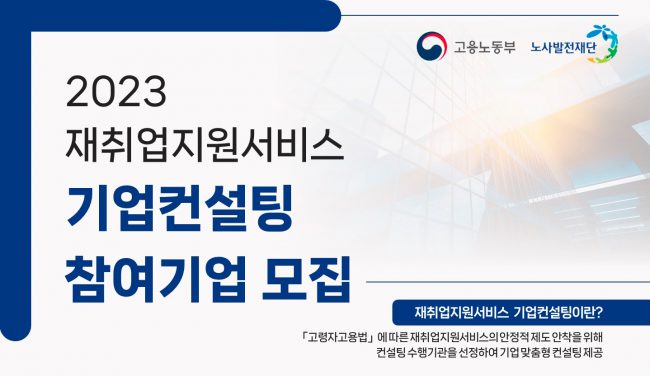 고용노동부 노사발전재단

2023
재취업지원서비스
기업컨설팅
참여기업 모집

재취업지원서비스 기업컨설팅이란?

「고령자고용법」에 따른 재취업지원서비스의 안정적 제도 안착을 위해 컨설팅 수행기관을 선정하여 기업 맞춤형 컨설팅 제공